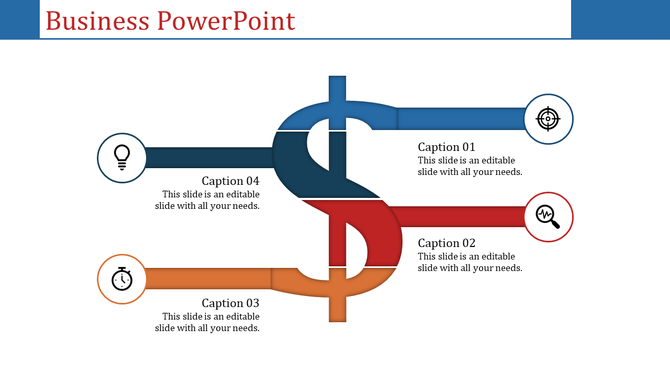 Business PowerPoint

Caption 01
This slide is an editable slide with all your needs.

Caption 04
This slide is an editable slide with all your needs.

Caption 02
This slide is an editable slide with all your needs.

Caption 03
This slide is an editable slide with all your needs.